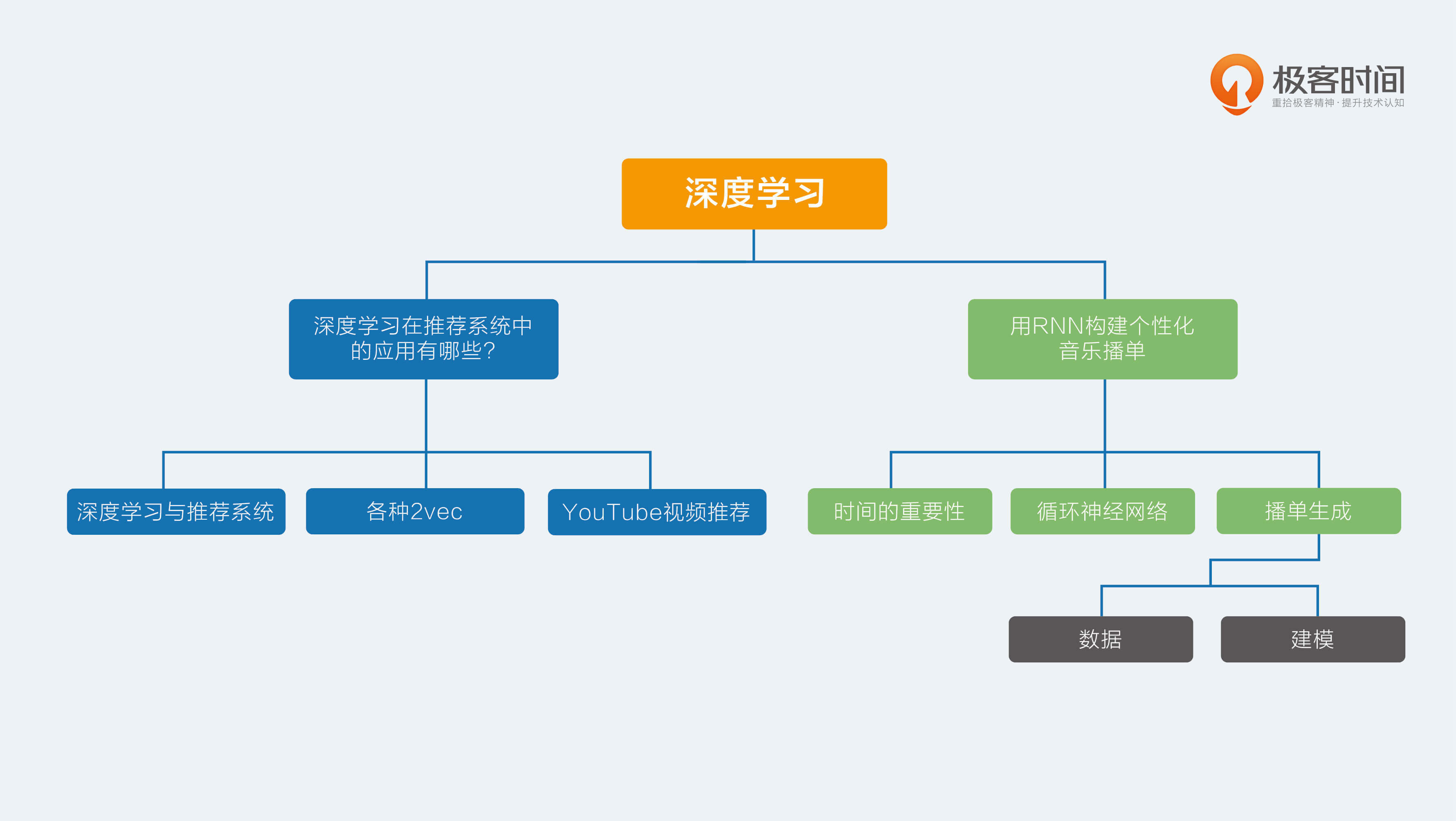 极客时间
重拾极客精神·提升技术认知

深度学习

深度学习在推荐系统中的应用有哪些?

用RNN构建个性化音乐播单

深度学习与推荐系统

各种2vec

YouTube视频推荐

时间的重要性

循环神经网络

播单生成

数据

建模